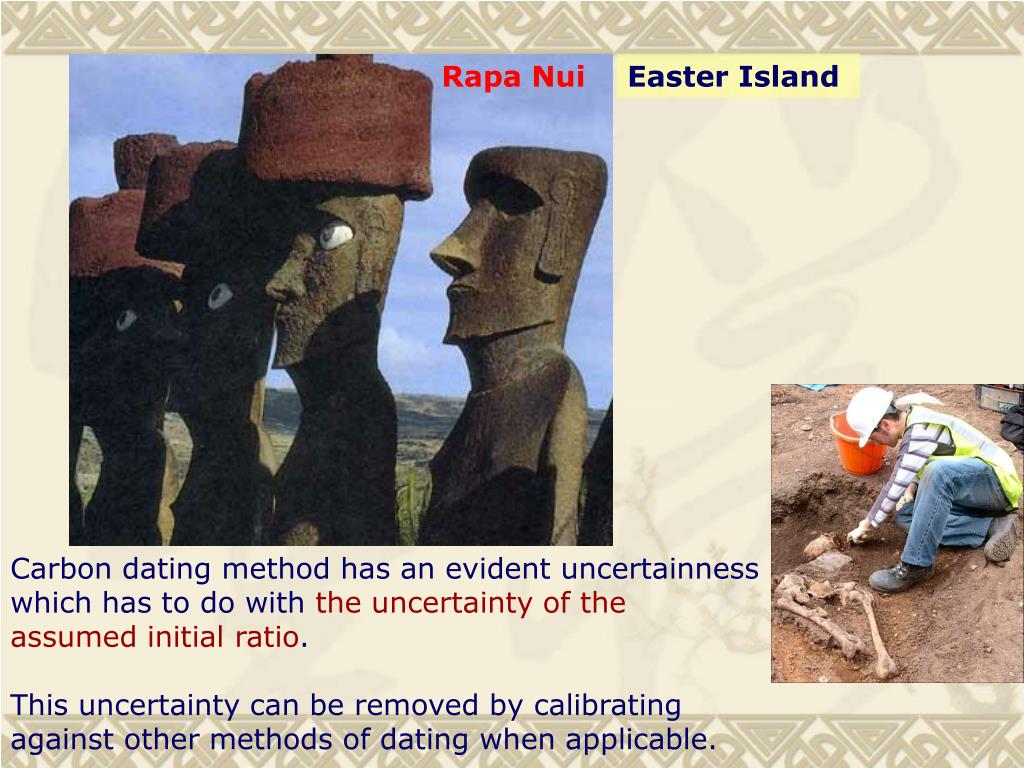 Rapa Nui

Easter Island

Carbon dating method has an evident uncertainness which has to do with the uncertainty of the assumed initial ratio.

This uncertainty can be removed by calibrating against other methods of dating when applicable.